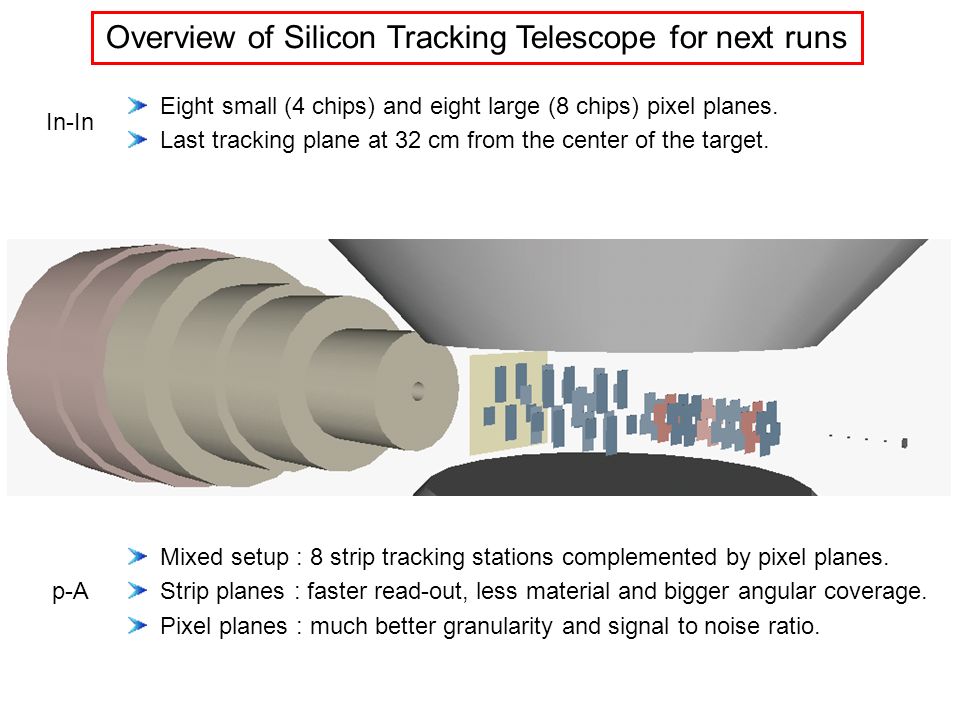 Overview of Silicon Tracking Telescope for next runs

In-In

Eight small (4 chips) and eight large (8 chips) pixel planes.

Last tracking plane at 32 cm from the center of the target.

p-A

Mixed setup : 8 strip tracking stations complemented by pixel planes.

Strip planes : faster read-out, less material and bigger angular coverage.

Pixel planes : much better granularity and signal to noise ratio.